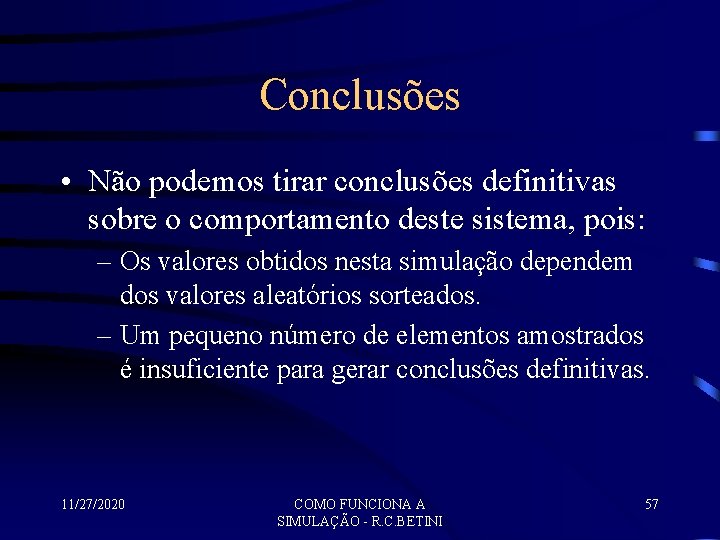 Conclusões

• Não podemos tirar conclusões definitivas sobre o comportamento deste sistema, pois:
– Os valores obtidos nesta simulação dependem dos valores aleatórios sorteados.
– Um pequeno número de elementos amostrados é insuficiente para gerar conclusões definitivas.

11/27/2020

COMO FUNCIONA A SIMULAÇÃO - R.C.BETINI

57